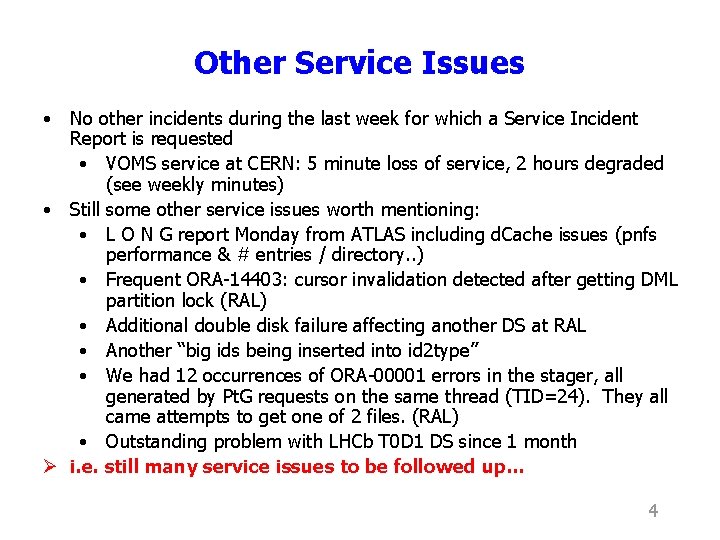 Other Service Issues

• No other incidents during the last week for which a Service Incident Report is requested
• VOMS service at CERN: 5 minute loss of service, 2 hours degraded (see weekly minutes)
• Still some other service issues worth mentioning:
• L O N G report Monday from ATLAS including dCache issues (pnfs performance & # entries / directory..)
• Frequent ORA-14403: cursor invalidation detected after getting DML partition lock (RAL)
• Additional double disk failure affecting another DS at RAL
• Another "big ids being inserted into id2type"
• We had 12 occurrences of ORA-00001 errors in the stager, all generated by PtG requests on the same thread (TID=24). They all came attempts to get one of 2 files. (RAL)
• Outstanding problem with LHCb T0D1 DS since 1 month
➢ i.e. still many service issues to be followed up…

4